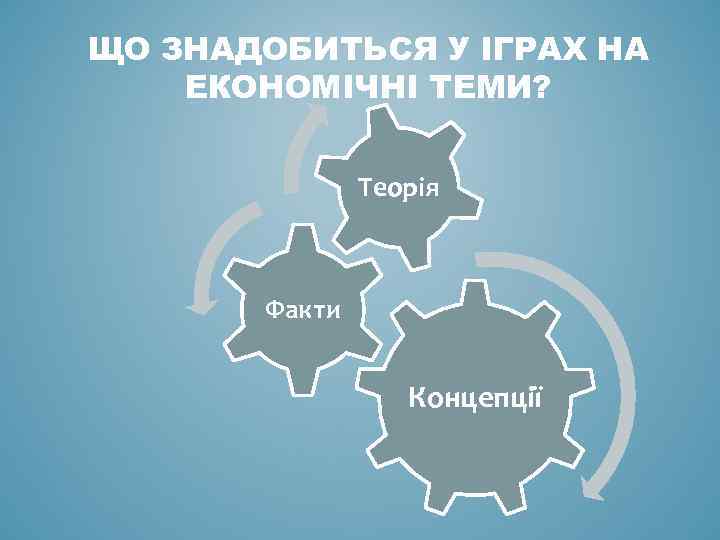 ЩО ЗНАДОБИТЬСЯ У ІГРАХ НА ЕКОНОМІЧНІ ТЕМИ?

Теорія

Факти

Концепції